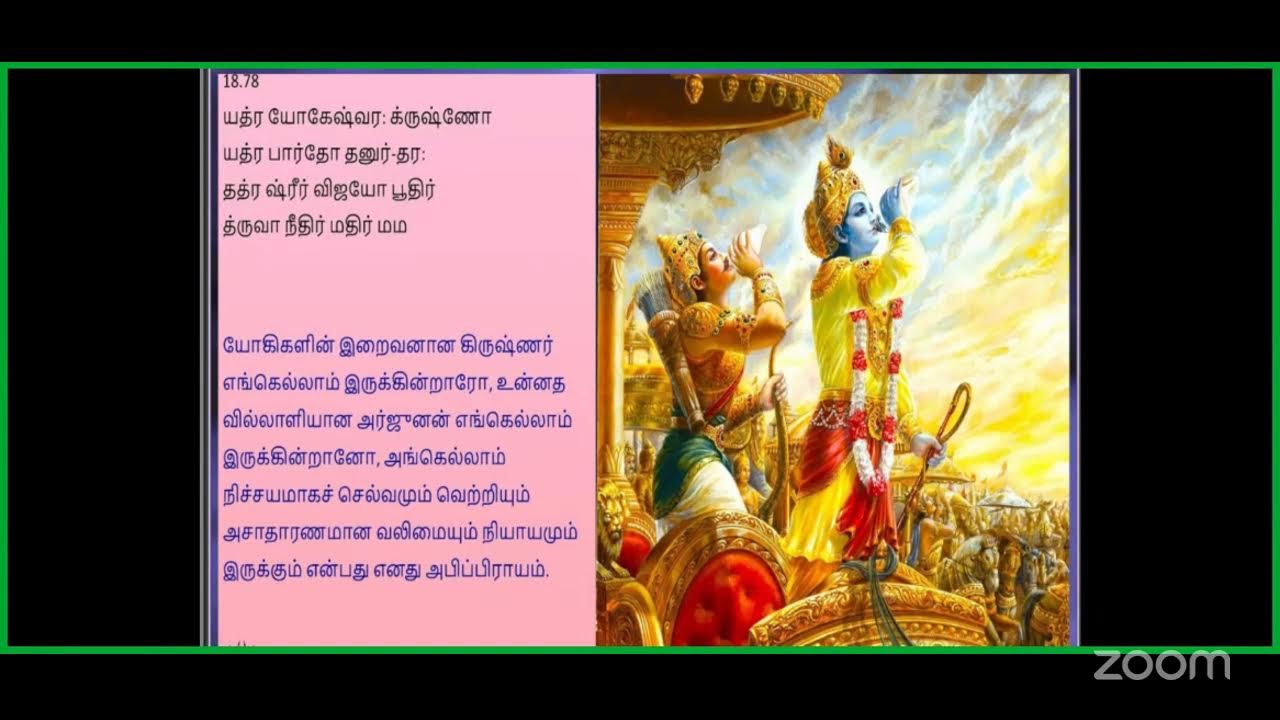 18.78
யத்ர யோகேஷ்வர: க்ருஷ்ணோ
யத்ர பார்தோ தனுர்-தர:
தத்ர ஷ்ரீர் விஜயோ பூதிர்
த்ருவா நீதிர் மதிர் மம

யோகிகளின் இறைவனான கிருஷ்ணர் எங்கெல்லாம் இருக்கின்றாரோ, உன்னத வில்லாளியான அர்ஜுனன் எங்கெல்லாம் இருக்கின்றானோ, அங்கெல்லாம் நிச்சயமாகச் செல்வமும் வெற்றியும் அசாதாரணமான வலிமையும் நியாயமும் இருக்கும் என்பது எனது அபிப்பிராயம்.

zoom